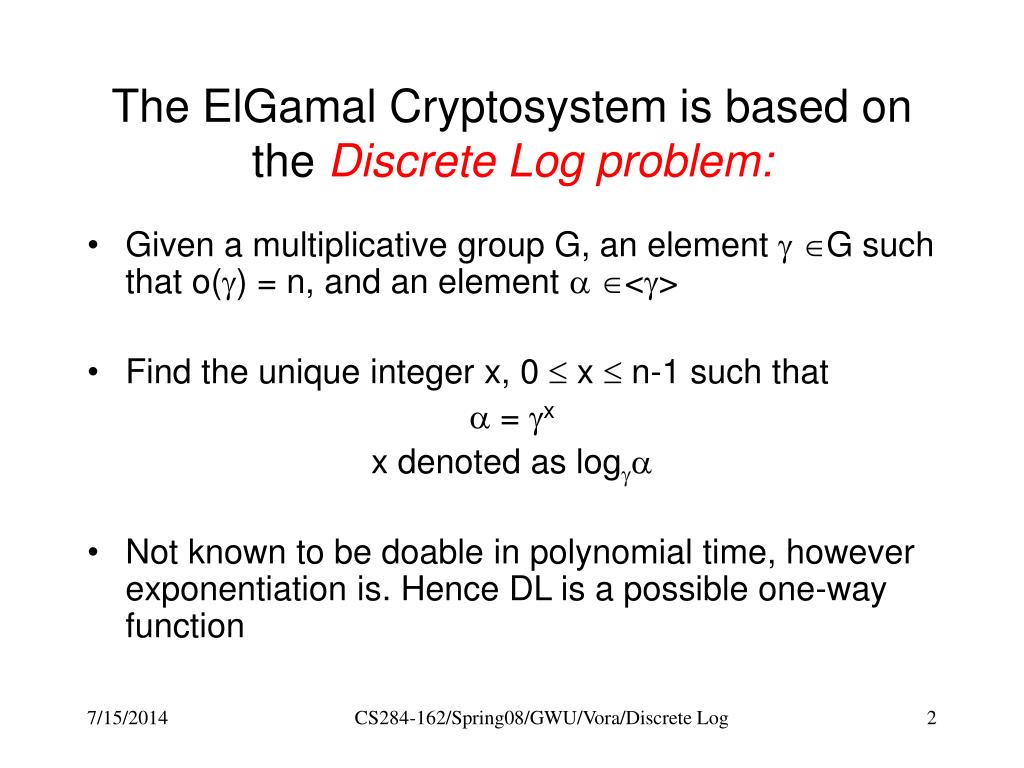 The ElGamal Cryptosystem is based on the Discrete Log problem:

• Given a multiplicative group G, an element $\gamma \in G$ such that $o(\gamma) = n$, and an element $\alpha \in <\gamma>$

• Find the unique integer x, $0 \leq x \leq n-1$ such that

$\alpha = \gamma^x$

x denoted as $\log_\gamma \alpha$

• Not known to be doable in polynomial time, however exponentiation is. Hence DL is a possible one-way function

7/15/2014

CS284-162/Spring08/GWU/Vora/Discrete Log

2